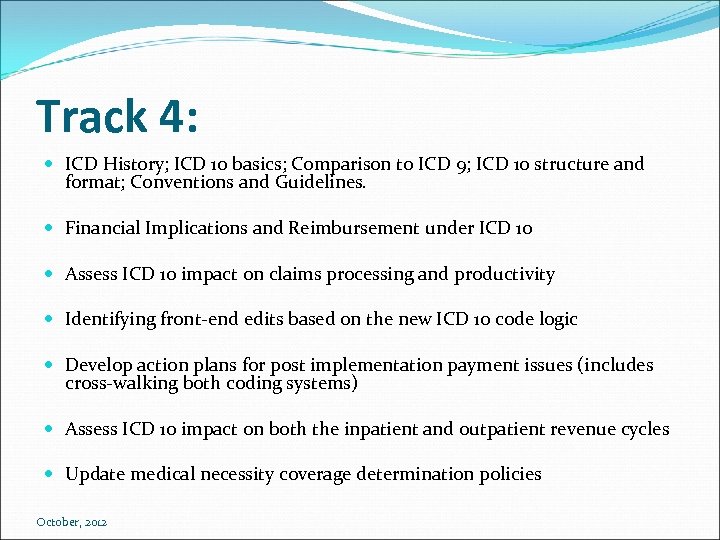 Track 4:

- ICD History; ICD 10 basics; Comparison to ICD 9; ICD 10 structure and format; Conventions and Guidelines.
- Financial Implications and Reimbursement under ICD 10
- Assess ICD 10 impact on claims processing and productivity
- Identifying front-end edits based on the new ICD 10 code logic
- Develop action plans for post implementation payment issues (includes cross-walking both coding systems)
- Assess ICD 10 impact on both the inpatient and outpatient revenue cycles
- Update medical necessity coverage determination policies

October, 2012